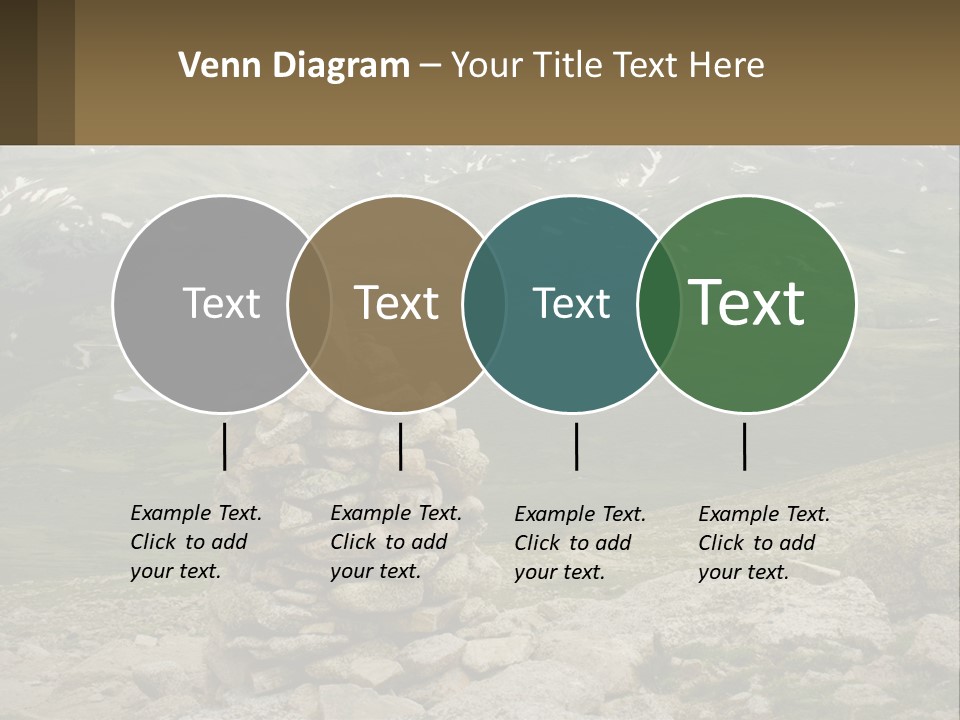 Venn Diagram – Your Title Text Here

Text

Text

Text

Text

Example Text. Click to add your text.

Example Text. Click to add your text.

Example Text. Click to add your text.

Example Text. Click to add your text.